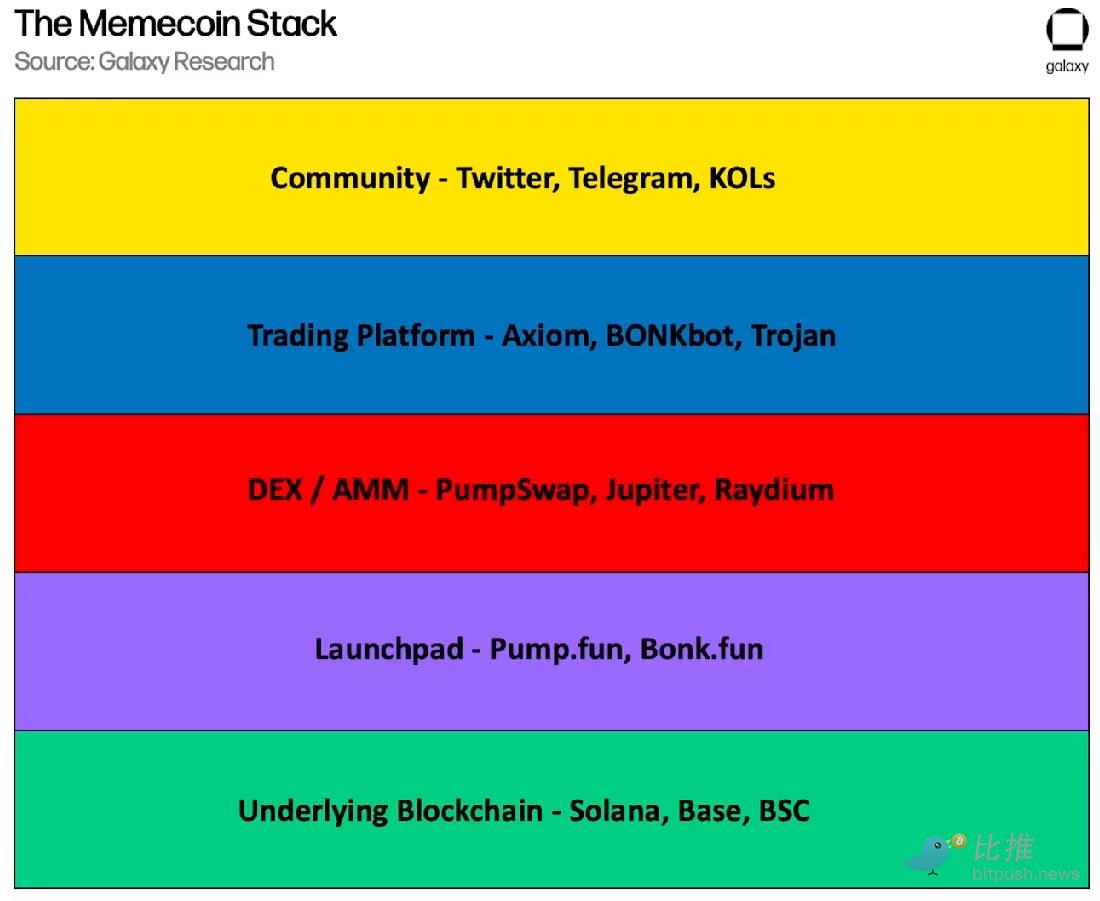 The Memecoin Stack
Source: Galaxy Research

galaxy

Community - Twitter, Telegram, KOLs

Trading Platform - Axiom, BONKbot, Trojan

DEX / AMM - PumpSwap, Jupiter, Raydium

Launchpad - Pump.fun, Bonk.fun

Underlying Blockchain - Solana, Base, BSC

比推
bitpush.news